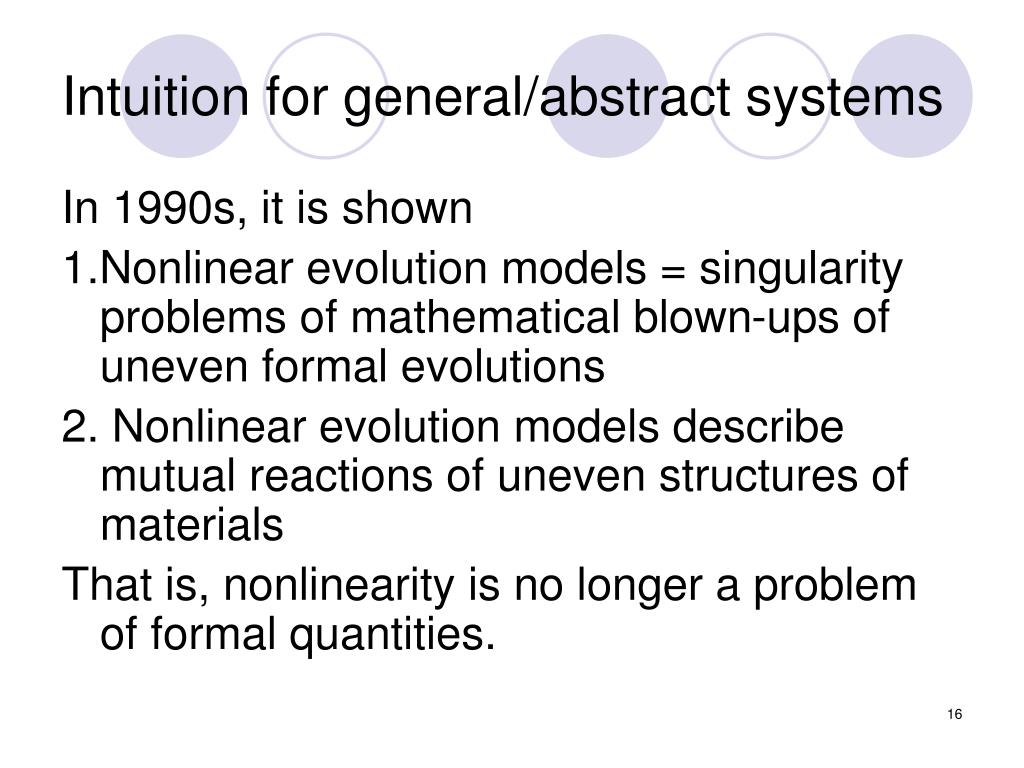 Intuition for general/abstract systems

In 1990s, it is shown

1.Nonlinear evolution models = singularity problems of mathematical blown-ups of uneven formal evolutions

2. Nonlinear evolution models describe mutual reactions of uneven structures of materials

That is, nonlinearity is no longer a problem of formal quantities.

16